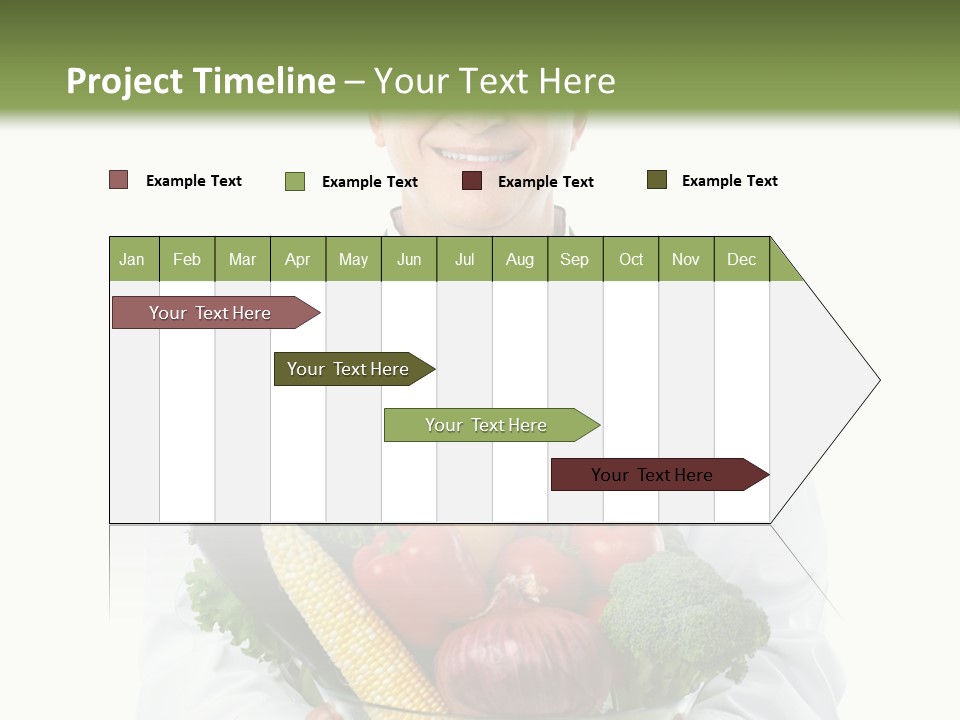 Project Timeline – Your Text Here

Example Text Example Text Example Text Example Text

| Jan | Feb | Mar | Apr | May | Jun | Jul | Aug | Sep | Oct | Nov | Dec |
|---|---|---|---|---|---|---|---|---|---|---|---|

Your Text Here

Your Text Here

Your Text Here

Your Text Here